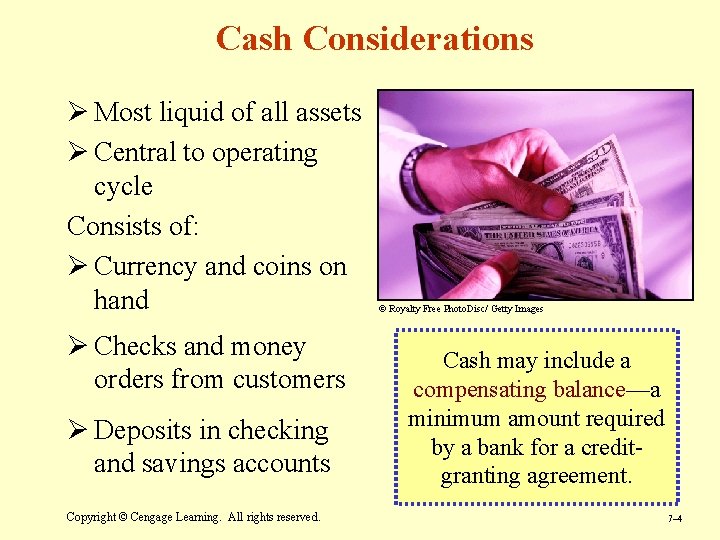 Cash Considerations

➢ Most liquid of all assets

➢ Central to operating cycle

Consists of:

➢ Currency and coins on hand

➢ Checks and money orders from customers

➢ Deposits in checking and savings accounts

© Royalty Free PhotoDisc/ Getty Images

Cash may include a compensating balance—a minimum amount required by a bank for a credit-granting agreement.

Copyright © Cengage Learning. All rights reserved.

7–4